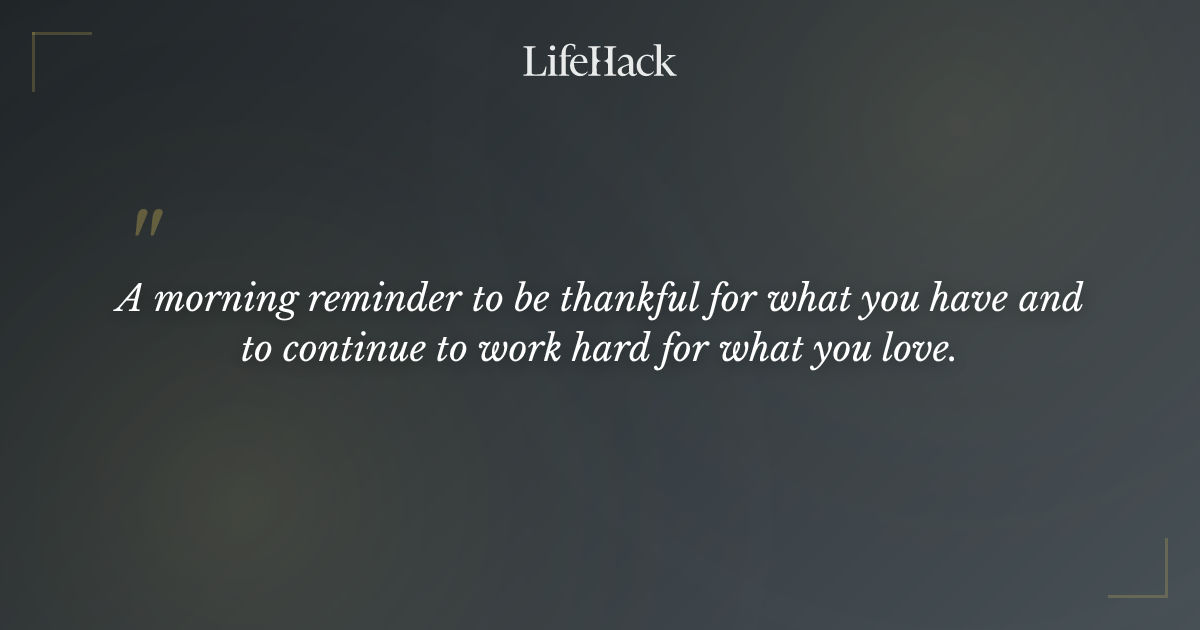 LifeHack

"

A morning reminder to be thankful for what you have and to continue to work hard for what you love.